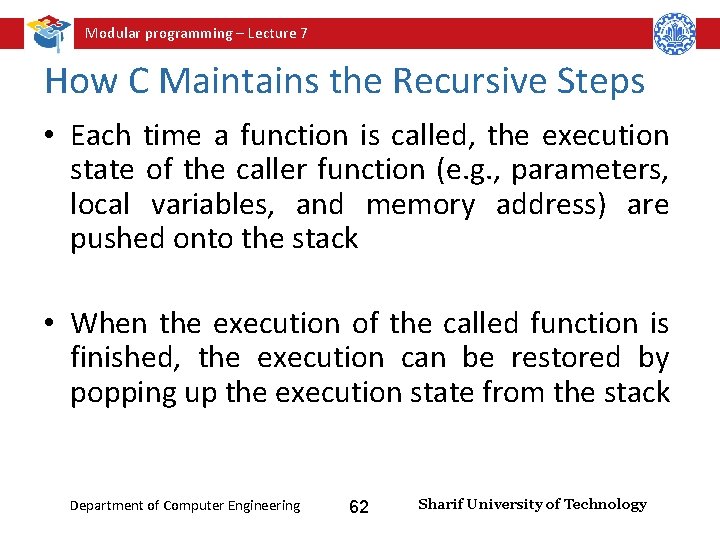 Modular programming – Lecture 7

How C Maintains the Recursive Steps

• Each time a function is called, the execution state of the caller function (e.g., parameters, local variables, and memory address) are pushed onto the stack

• When the execution of the called function is finished, the execution can be restored by popping up the execution state from the stack

Department of Computer Engineering

62

Sharif University of Technology